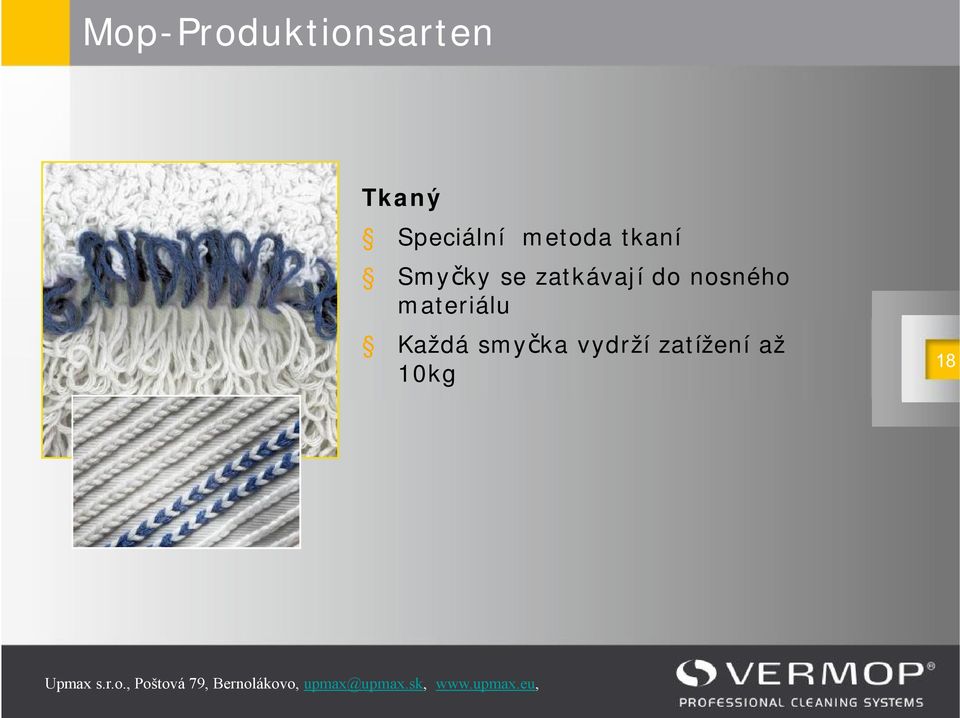 Mop-Produktionsarten

Tkaný

§ Speciální metoda tkaní

§ Smyčky se zatkávají do nosného materiálu

§ Každá smyčka vydrží zatížení až 10kg

18

Upmax s.r.o., Poštová 79, Bernolákovo, upmax@upmax.sk, www.upmax.eu,

VERMOP®
PROFESSIONAL CLEANING SYSTEMS